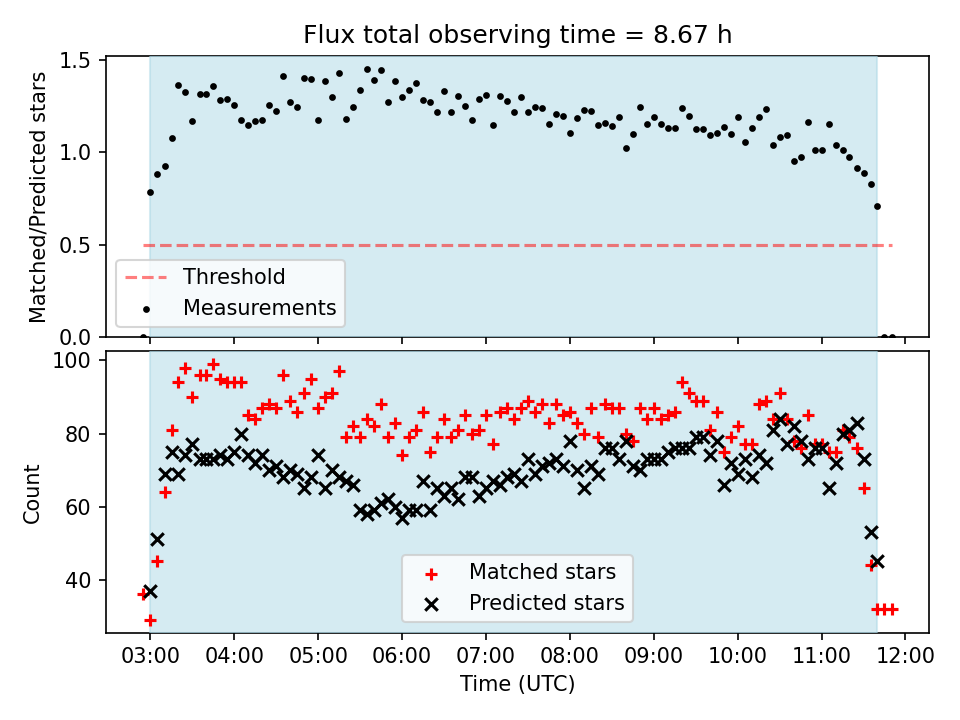 Flux total observing time = 8.67 h

Matched/Predicted stars

1.5
1.0
0.5
0.0

Threshold
Measurements

Count

100
80
60
40

Matched stars
Predicted stars

03:00 04:00 05:00 06:00 07:00 08:00 09:00 10:00 11:00 12:00
Time (UTC)